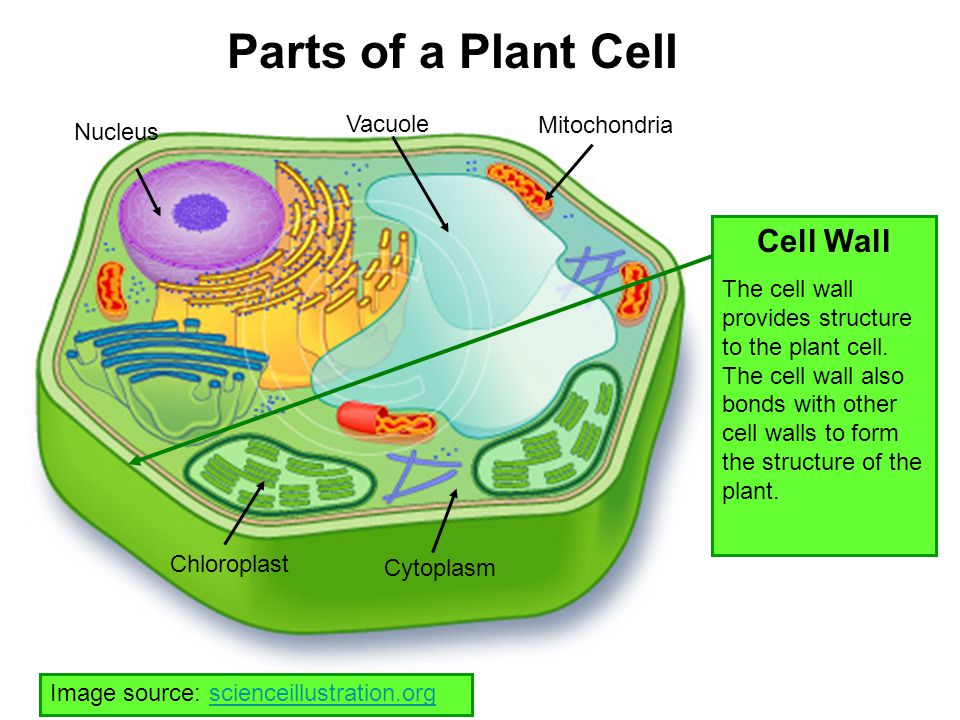 Parts of a Plant Cell

Nucleus

Vacuole

Mitochondria

Cell Wall

The cell wall provides structure to the plant cell. The cell wall also bonds with other cell walls to form the structure of the plant.

Chloroplast

Cytoplasm

Image source: scienceillustration.org